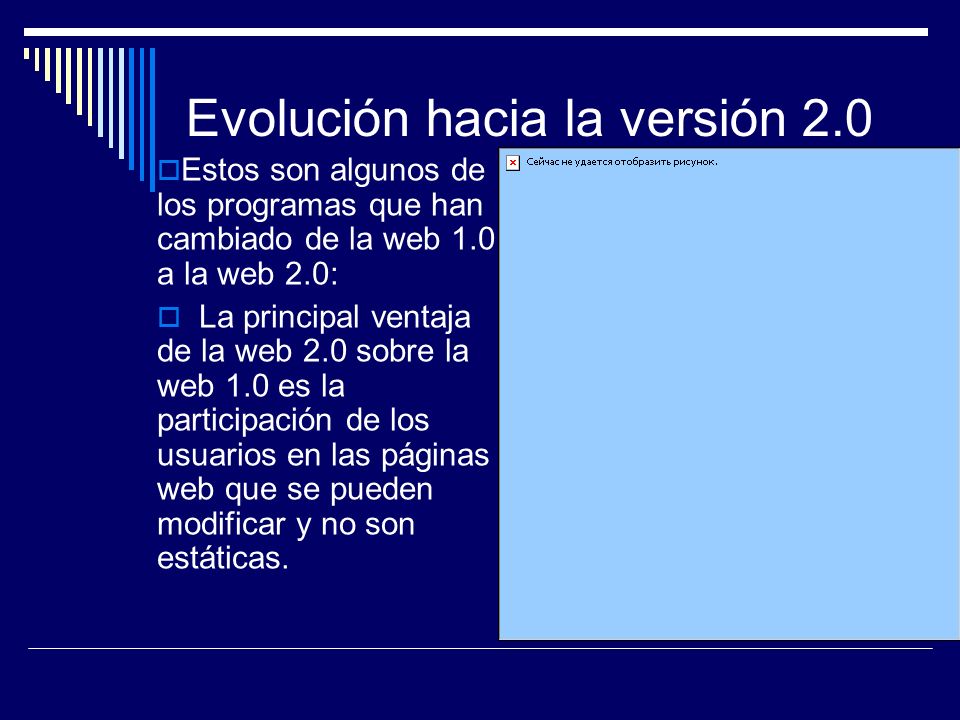 Evolución hacia la versión 2.0

Estos son algunos de los programas que han cambiado de la web 1.0 a la web 2.0:

La principal ventaja de la web 2.0 sobre la web 1.0 es la participación de los usuarios en las páginas web que se pueden modificar y no son estáticas.

Сейчас не удается отобразить рисунок.